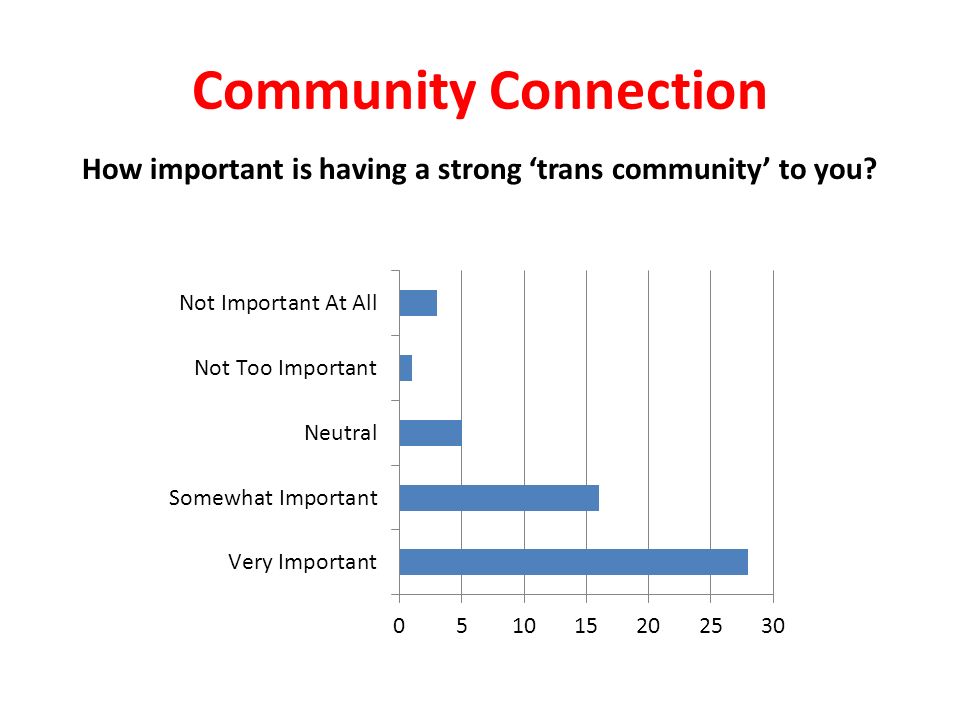 Community Connection

How important is having a strong ‘trans community’ to you?

Not Important At All

Not Too Important

Neutral

Somewhat Important

Very Important

0 5 10 15 20 25 30